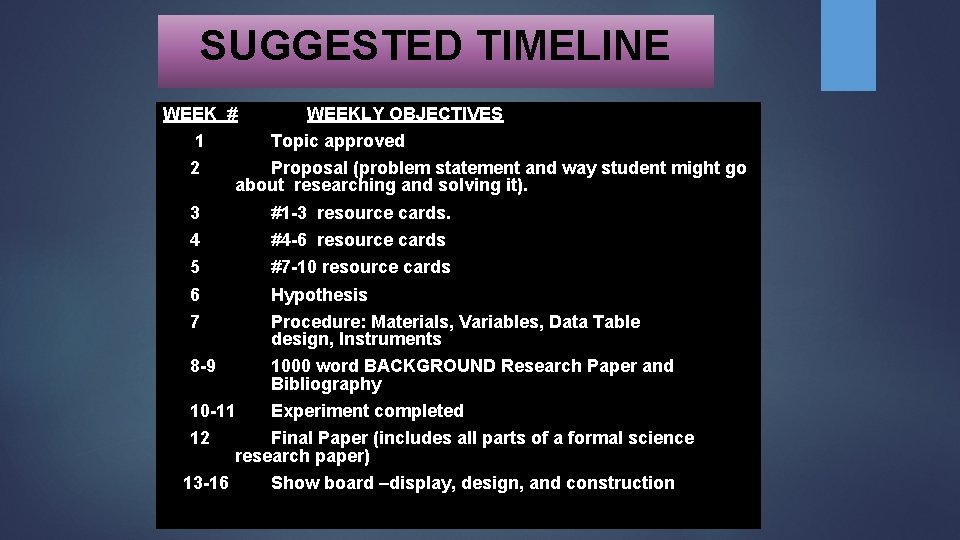 SUGGESTED TIMELINE

| WEEK # | WEEKLY OBJECTIVES |
|---|---|
| 1 | Topic approved |
| 2 | Proposal (problem statement and way student might go about researching and solving it). |
| 3 | #1-3 resource cards. |
| 4 | #4-6 resource cards |
| 5 | #7-10 resource cards |
| 6 | Hypothesis |
| 7 | Procedure: Materials, Variables, Data Table design, Instruments |
| 8-9 | 1000 word BACKGROUND Research Paper and Bibliography |
| 10-11 | Experiment completed |
| 12 | Final Paper (includes all parts of a formal science research paper) |
| 13-16 | Show board –display, design, and construction |